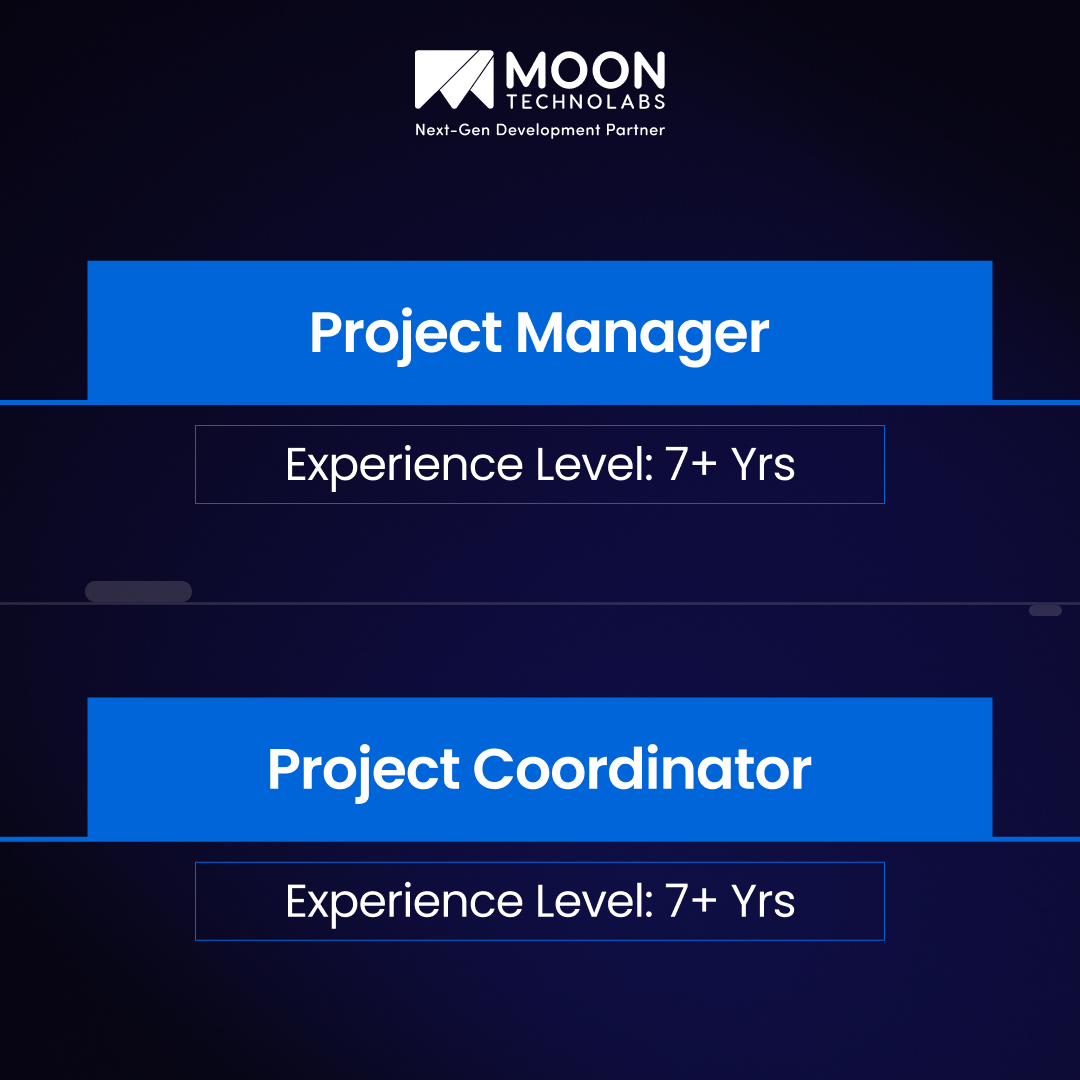 MOON
TECHNOLABS
Next-Gen Development Partner

Project Manager

Experience Level: 7+ Yrs

Project Coordinator

Experience Level: 7+ Yrs